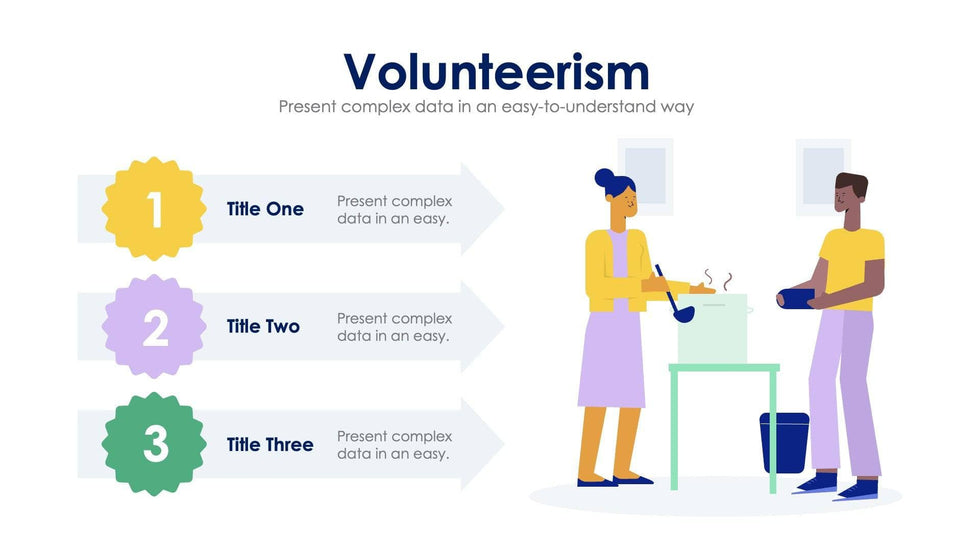 Volunteerism
Present complex data in an easy-to-understand way

1
Title One
Present complex data in an easy.

2
Title Two
Present complex data in an easy.

3
Title Three
Present complex data in an easy.